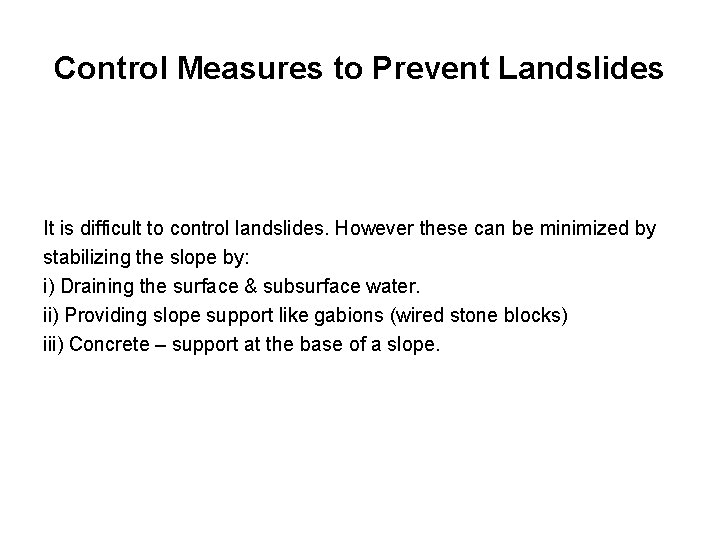 Control Measures to Prevent Landslides

It is difficult to control landslides. However these can be minimized by stabilizing the slope by:
i) Draining the surface & subsurface water.
ii) Providing slope support like gabions (wired stone blocks)
iii) Concrete – support at the base of a slope.